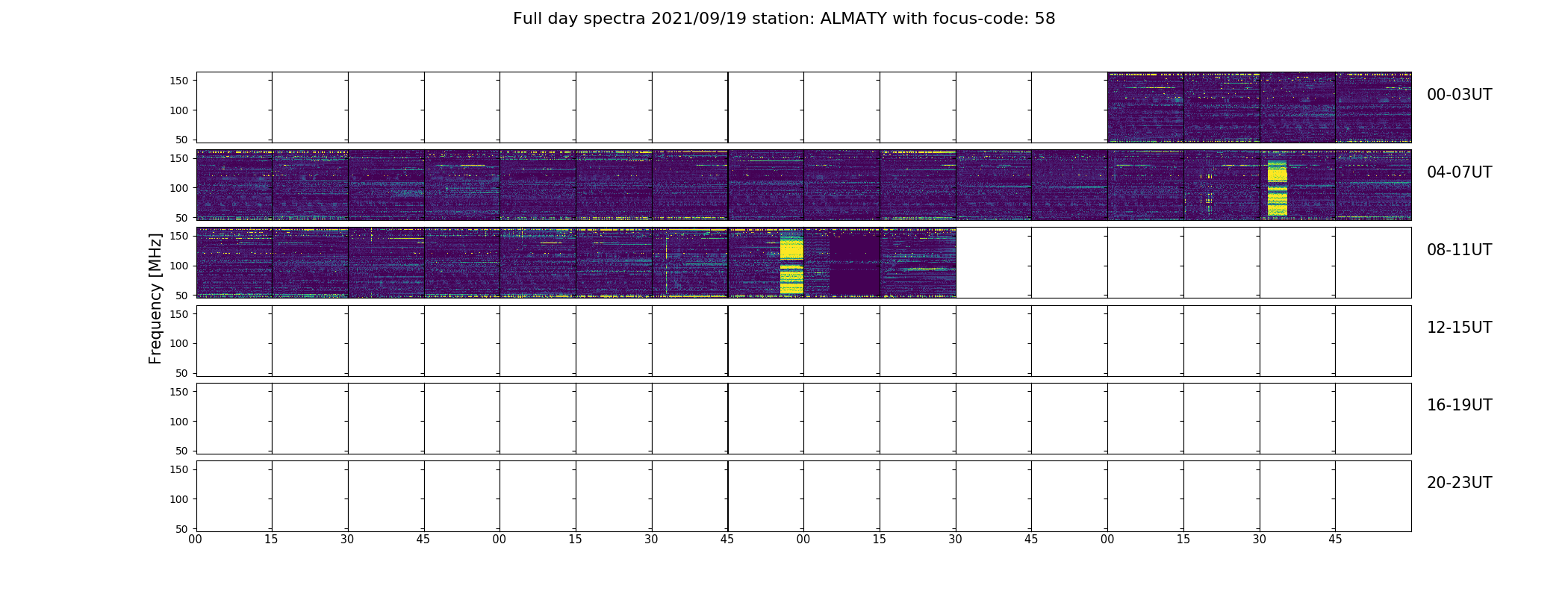 Full day spectra 2021/09/19 station: ALMATY with focus-code: 58

Frequency [MHz]

150
100
50

00-03UT

150
100
50

04-07UT

150
100
50

08-11UT

150
100
50

12-15UT

150
100
50

16-19UT

150
100
50

20-23UT

00 15 30 45 00 15 30 45 00 15 30 45 00 15 30 45